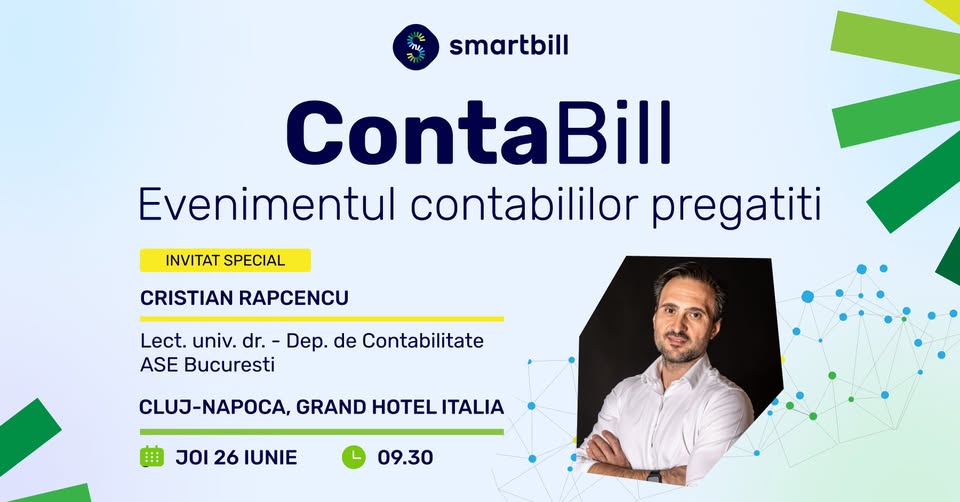 smartbill

ContaBill

Evenimentul contabililor pregatiti

INVITAT SPECIAL

CRISTIAN RAPCENCU

Lect. univ. dr. - Dep. de Contabilitate ASE Bucuresti

CLUJ-NAPOCA, GRAND HOTEL ITALIA

JOI 26 IUNIE

09.30